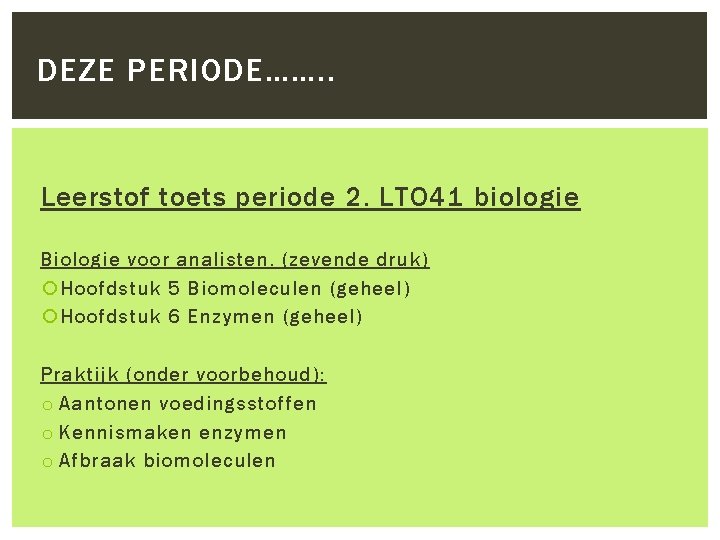 DEZE PERIODE……..

Leerstof toets periode 2. LTO41 biologie

Biologie voor analisten. (zevende druk)
Hoofdstuk 5 Biomoleculen (geheel)
Hoofdstuk 6 Enzymen (geheel)

Praktijk (onder voorbehoud):
Aantonen voedingsstoffen
Kennismaken enzymen
Afbraak biomoleculen